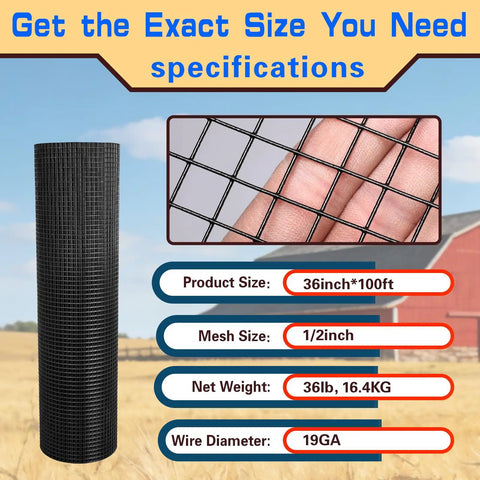 Get the Exact Size You Need
specifications

Product Size: 36inch*100ft

Mesh Size: 1/2inch

Net Weight: 36lb, 16.4KG

Wire Diameter: 19GA